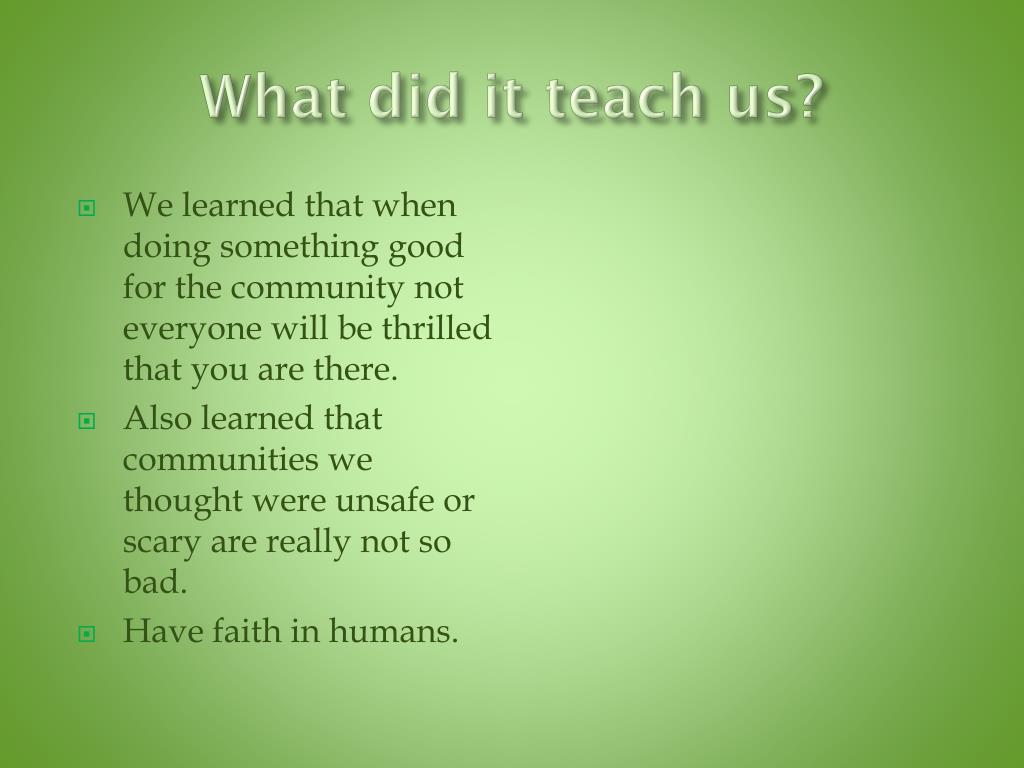 What did it teach us?

We learned that when doing something good for the community not everyone will be thrilled that you are there.

Also learned that communities we thought were unsafe or scary are really not so bad.

Have faith in humans.